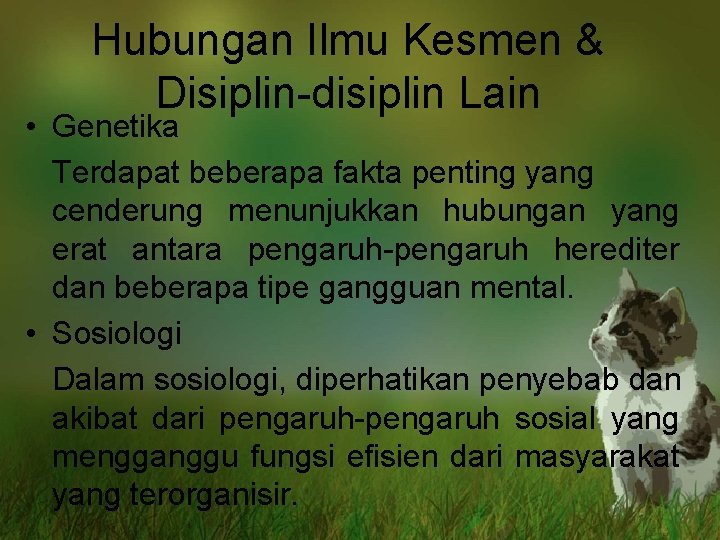 Hubungan Ilmu Kesmen & Disiplin-disiplin Lain

• Genetika

Terdapat beberapa fakta penting yang cenderung menunjukkan hubungan yang erat antara pengaruh-pengaruh herediter dan beberapa tipe gangguan mental.

• Sosiologi

Dalam sosiologi, diperhatikan penyebab dan akibat dari pengaruh-pengaruh sosial yang mengganggu fungsi efisien dari masyarakat yang terorganisir.